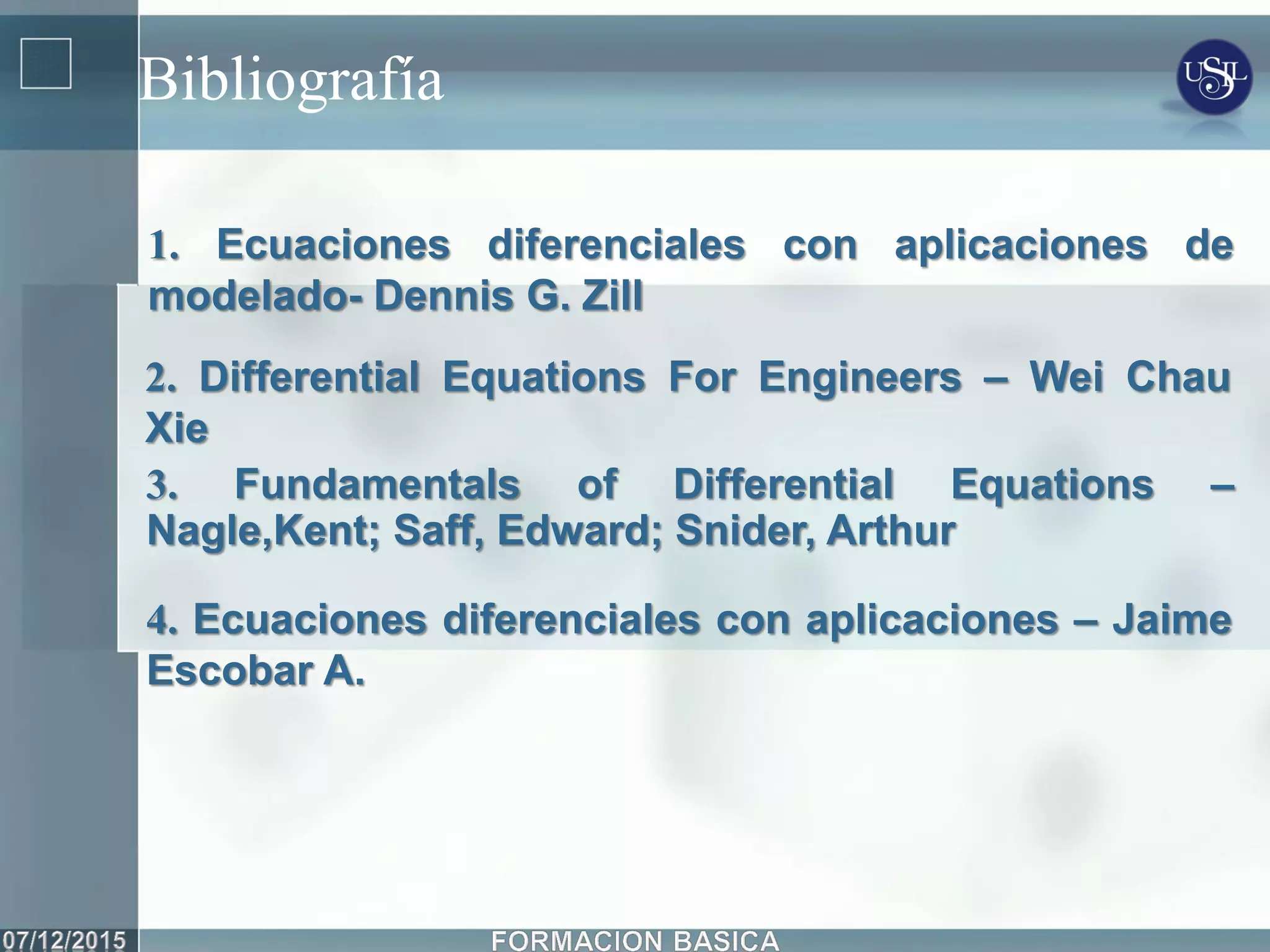 Bibliografía

USIL

1. Ecuaciones diferenciales con aplicaciones de modelado- Dennis G. Zill

2. Differential Equations For Engineers – Wei Chau Xie

3. Fundamentals of Differential Equations – Nagle,Kent; Saff, Edward; Snider, Arthur

4. Ecuaciones diferenciales con aplicaciones – Jaime Escobar A.

07/12/2015

FORMACION BASICA